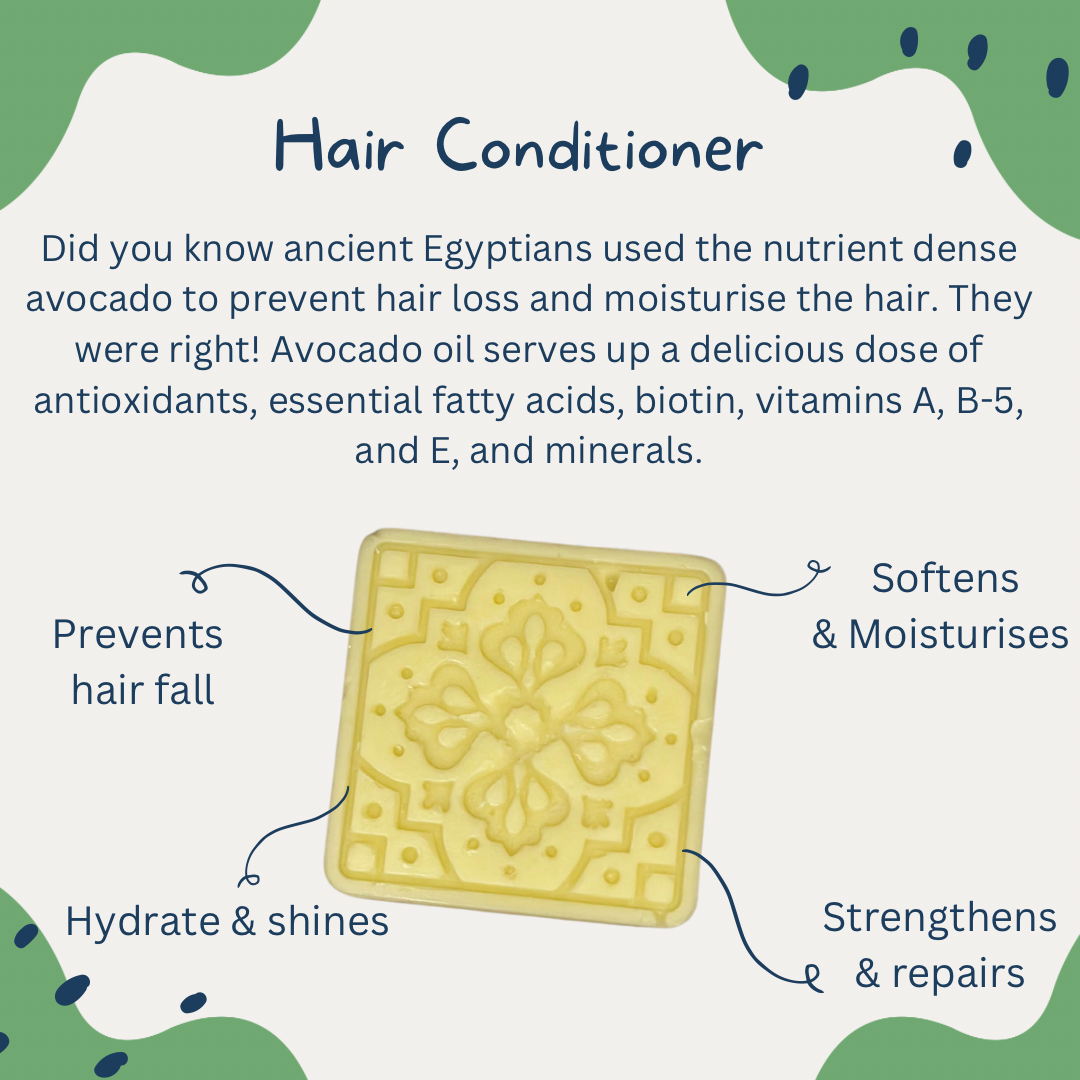 Hair Conditioner

Did you know ancient Egyptians used the nutrient dense avocado to prevent hair loss and moisturise the hair. They were right! Avocado oil serves up a delicious dose of antioxidants, essential fatty acids, biotin, vitamins A, B-5, and E, and minerals.

Prevents hair fall

Softens & Moisturises

Hydrate & shines

Strengthens & repairs